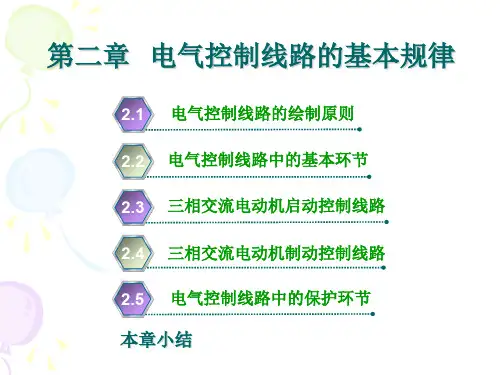 第二章　电气控制线路的基本规律

2.1 电气控制线路的绘制原则

2.2 电气控制线路中的基本环节

2.3 三相交流电动机启动控制线路

2.4 三相交流电动机制动控制线路

2.5 电气控制线路中的保护环节

本章小结